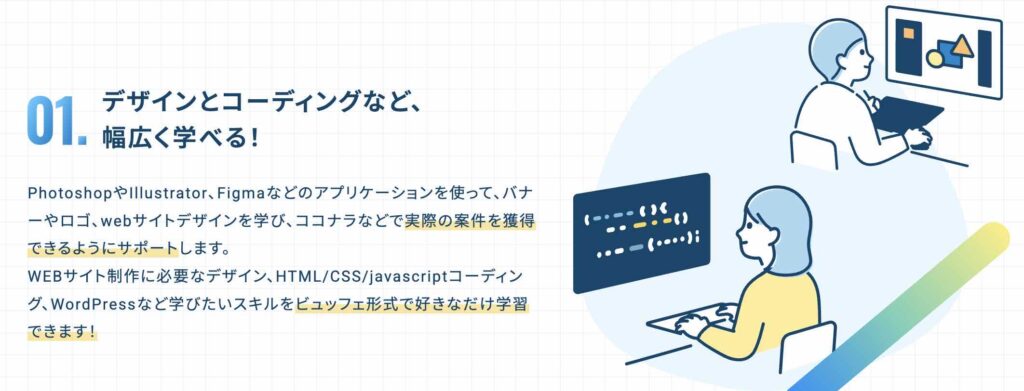 01. デザインとコーディングなど、幅広く学べる！

PhotoshopやIllustrator、Figmaなどのアプリケーションを使って、バナーやロゴ、webサイトデザインを学び、ココナラなどで実際の案件を獲得できるようにサポートします。
WEBサイト制作に必要なデザイン、HTML/CSS/javascriptコーディング、WordPressなど学びたいスキルをビュッフェ形式で好きなだけ学習できます！